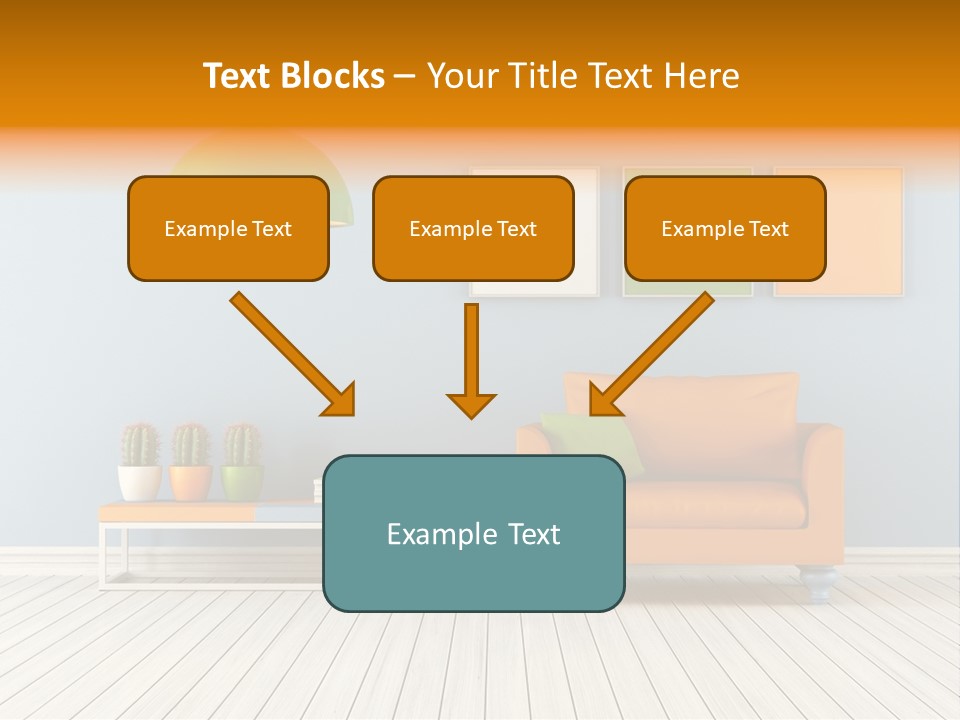 Text Blocks – Your Title Text Here

Example Text

Example Text

Example Text

Example Text